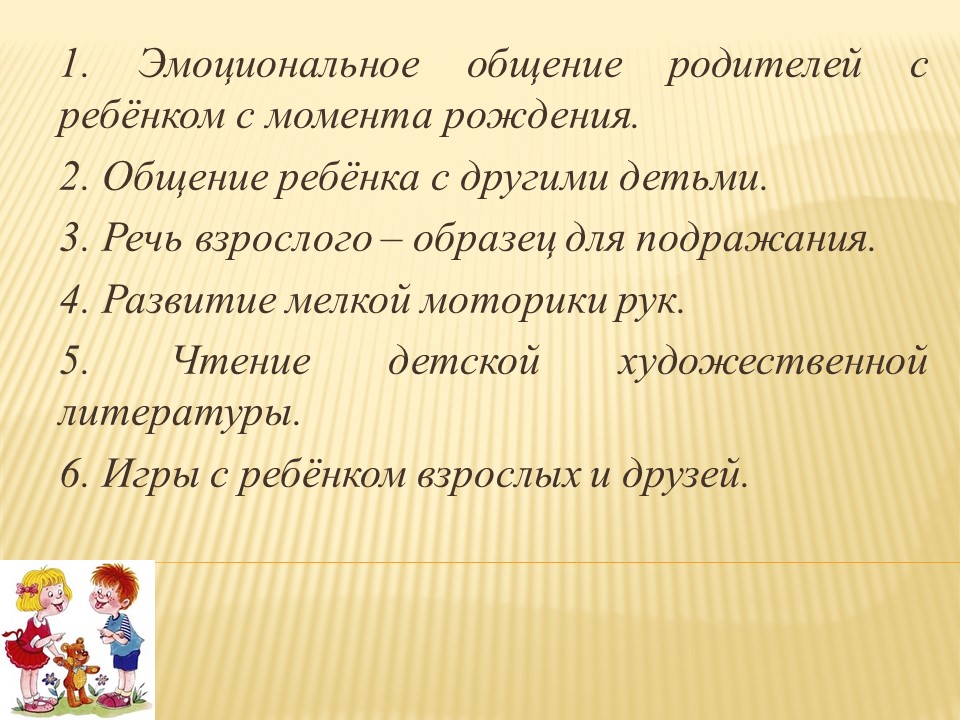 1. Эмоциональное общение родителей с ребёнком с момента рождения.

2. Общение ребёнка с другими детьми.

3. Речь взрослого – образец для подражания.

4. Развитие мелкой моторики рук.

5. Чтение детской художественной литературы.

6. Игры с ребёнком взрослых и друзей.